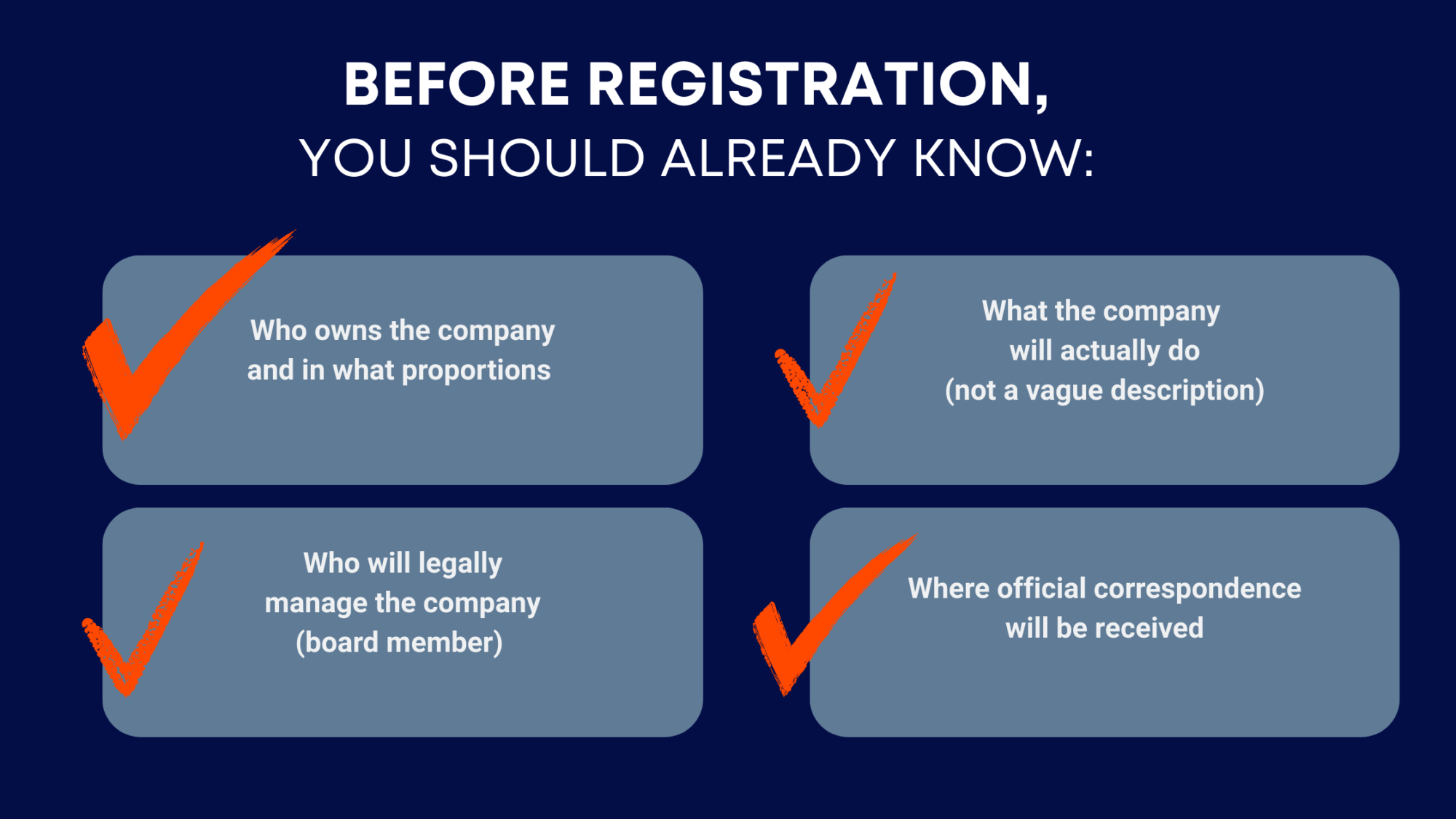 BEFORE REGISTRATION,
YOU SHOULD ALREADY KNOW:

Who owns the company and in what proportions

What the company will actually do (not a vague description)

Who will legally manage the company (board member)

Where official correspondence will be received